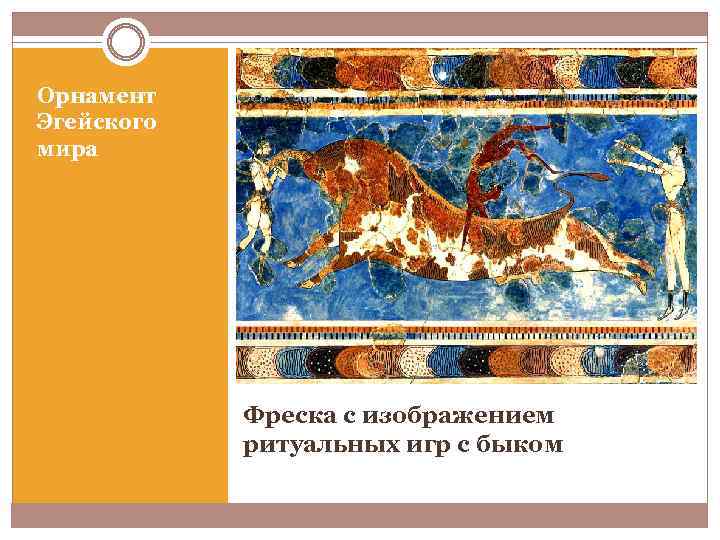 Орнамент Эгейского мира

Фреска с изображением ритуальных игр с быком